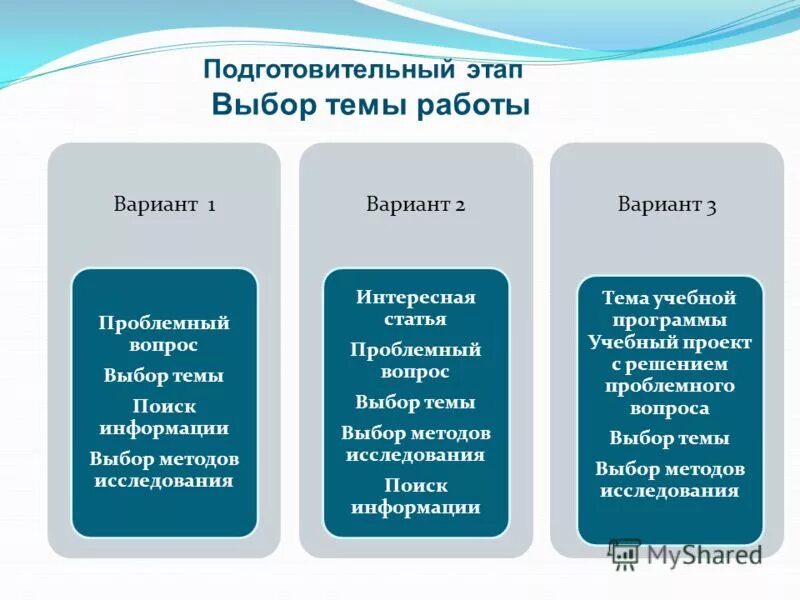 Подготовительный этап
Выбор темы работы

Вариант 1

Проблемный вопрос
Выбор темы
Поиск информации
Выбор методов исследования

Вариант 2

Интересная статья
Проблемный вопрос
Выбор темы
Выбор методов исследования
Поиск информации

Вариант 3

Тема учебной программы
Учебный проект с решением проблемного вопроса
Выбор темы
Выбор методов исследования

MyShared